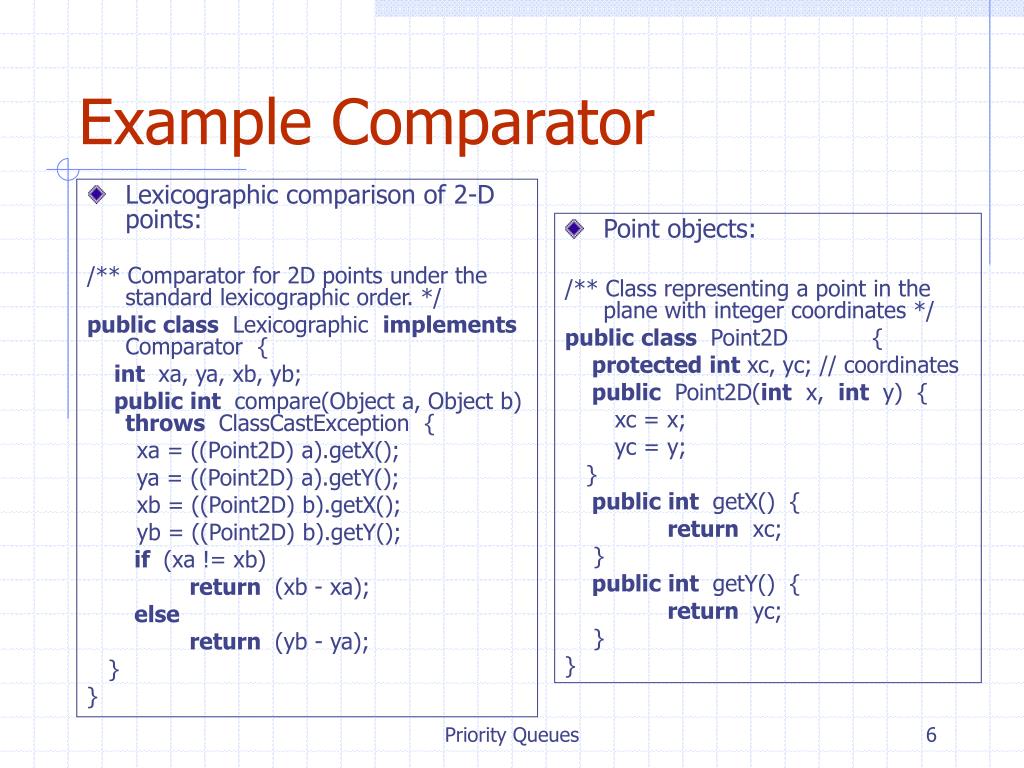 Example Comparator

Lexicographic comparison of 2-D points:

/** Comparator for 2D points under the standard lexicographic order. */
public class Lexicographic implements Comparator {
int xa, ya, xb, yb;
public int compare(Object a, Object b) throws ClassCastException {
xa = ((Point2D) a).getX();
ya = ((Point2D) a).getY();
xb = ((Point2D) b).getX();
yb = ((Point2D) b).getY();
if (xa != xb)
return (xb - xa);
else
return (yb - ya);
}
}

Point objects:

/** Class representing a point in the plane with integer coordinates */
public class Point2D {
protected int xc, yc; // coordinates
public Point2D(int x, int y) {
xc = x;
yc = y;
}
public int getX() {
return xc;
}
public int getY() {
return yc;
}
}

Priority Queues

6